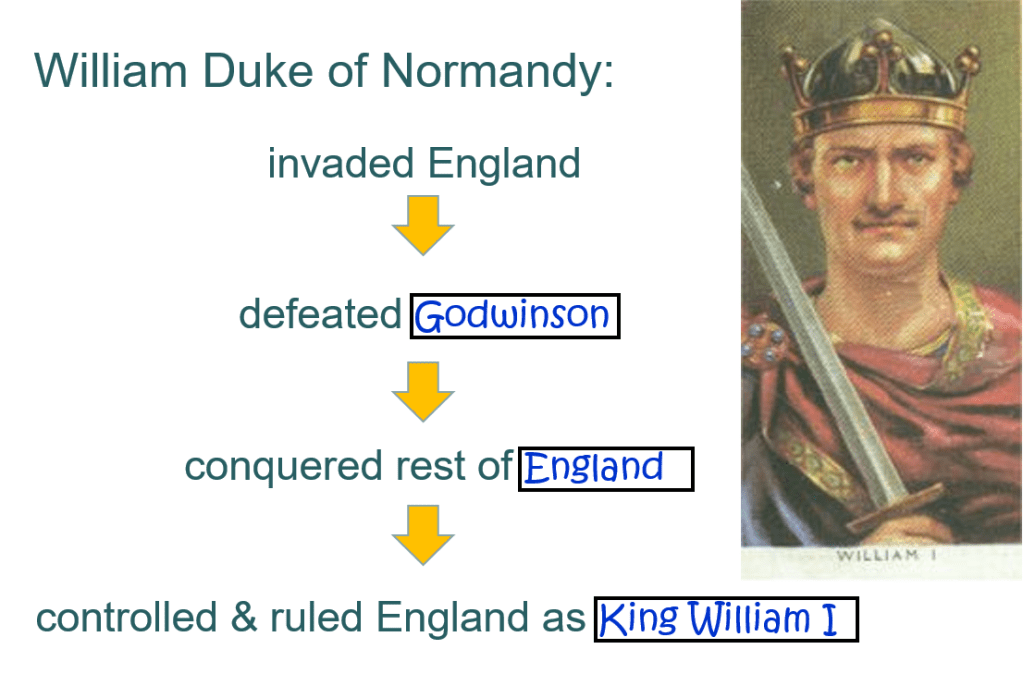 William Duke of Normandy:

invaded England

defeated Godwinson

conquered rest of England

controlled & ruled England as King William I

WILLIAM I